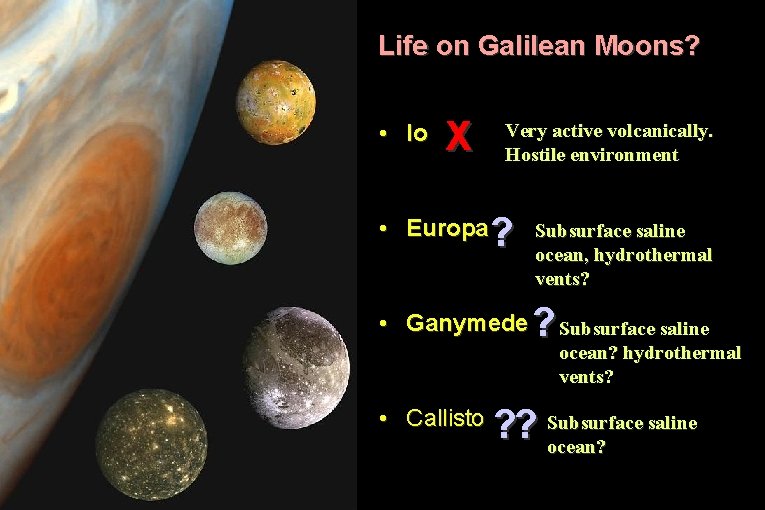 Life on Galilean Moons?

• Io X Very active volcanically. Hostile environment

• Europa ? Subsurface saline ocean, hydrothermal vents?

• Ganymede ? Subsurface saline ocean? hydrothermal vents?

• Callisto ?? Subsurface saline ocean?